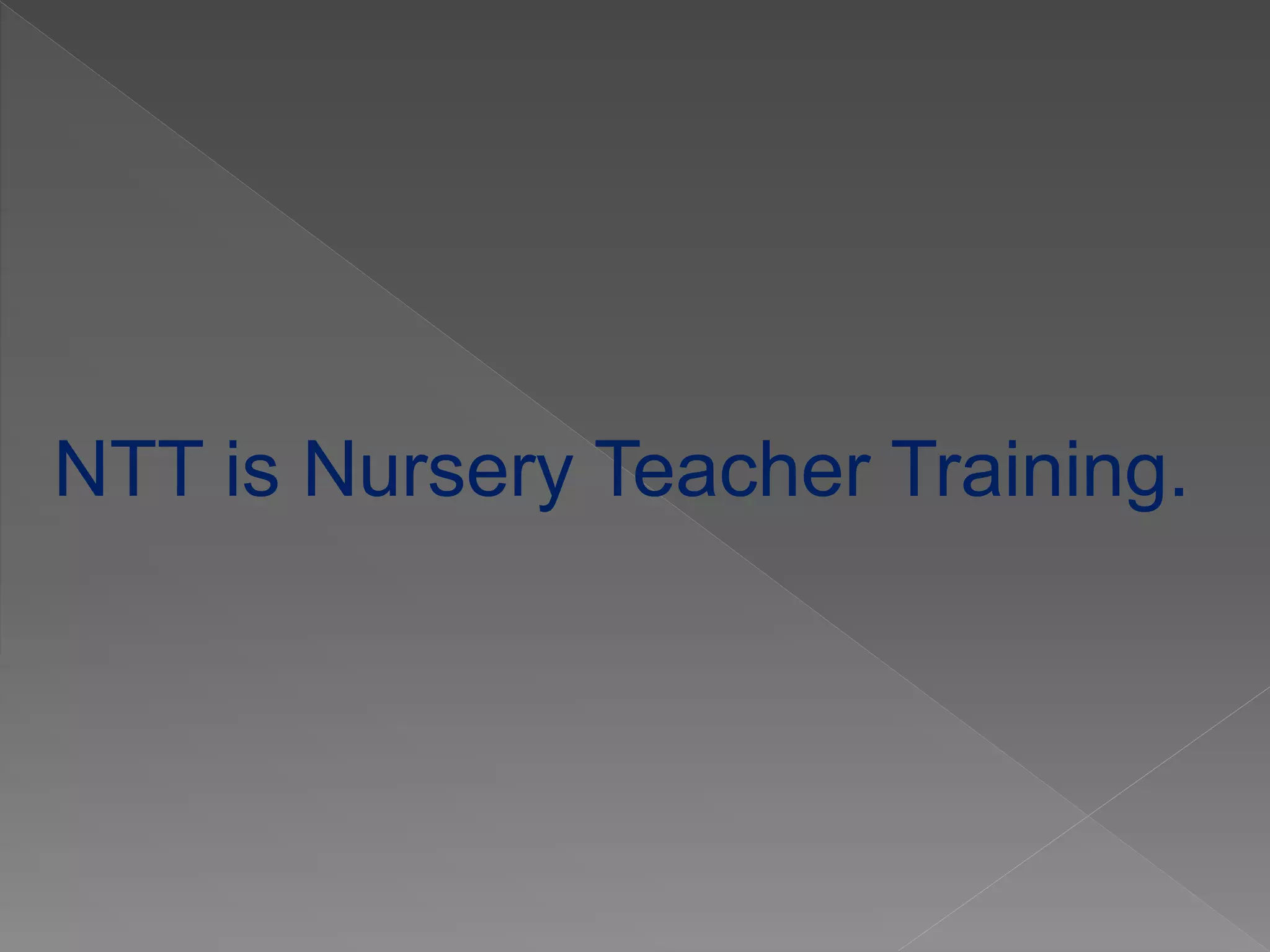 NTT is Nursery Teacher Training.